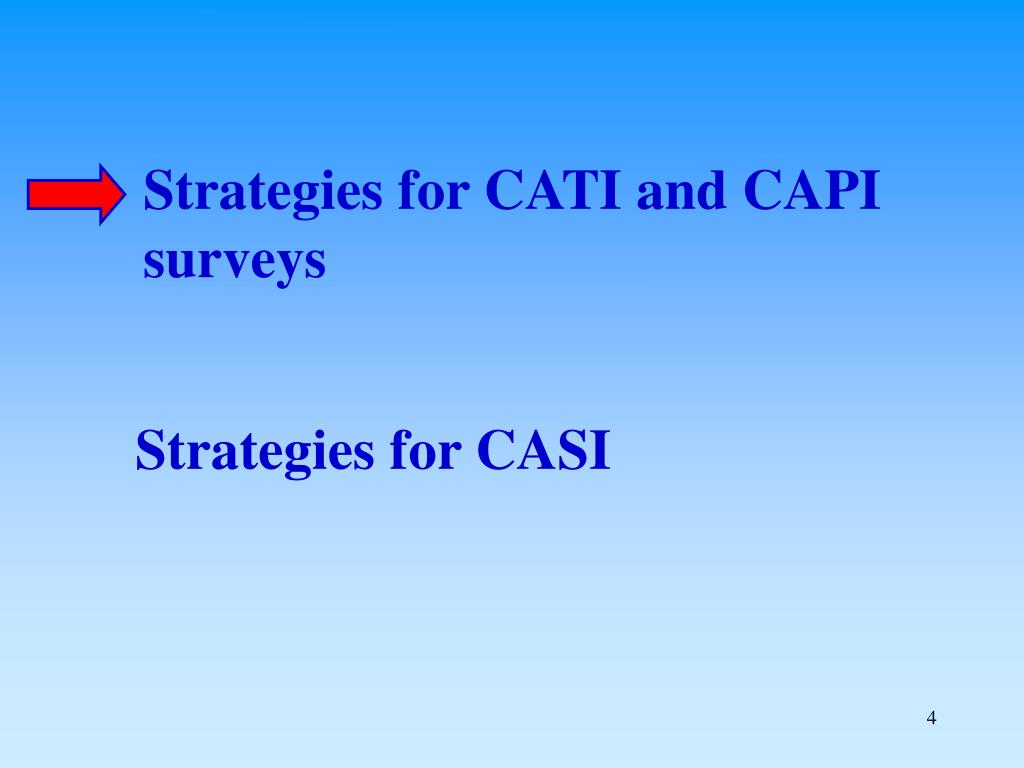 Strategies for CATI and CAPI surveys

Strategies for CASI

4